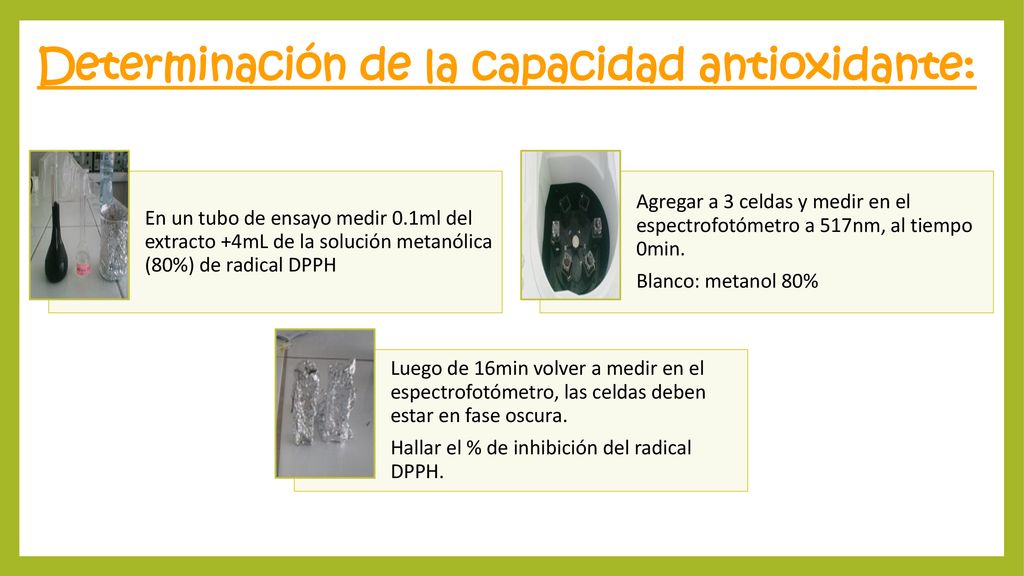 Determinación de la capacidad antioxidante:

En un tubo de ensayo medir 0.1ml del extracto +4mL de la solución metanólica (80%) de radical DPPH

Agregar a 3 celdas y medir en el espectrofotómetro a 517nm, al tiempo 0min.

Blanco: metanol 80%

Luego de 16min volver a medir en el espectrofotómetro, las celdas deben estar en fase oscura.

Hallar el % de inhibición del radical DPPH.